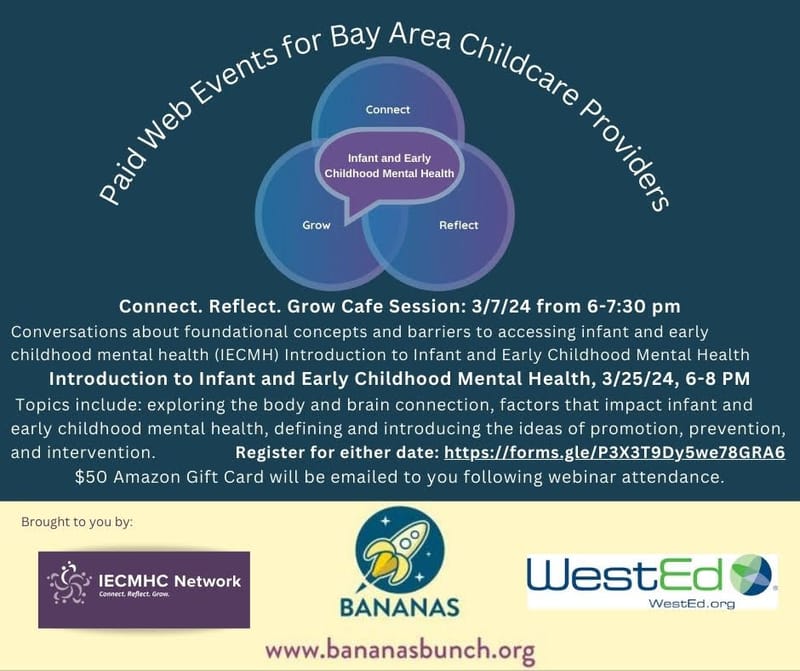 Paid Web Events for Bay Area Childcare Providers

Connect

Infant and Early Childhood Mental Health

Grow

Reflect

Connect. Reflect. Grow Cafe Session: 3/7/24 from 6-7:30 pm

Conversations about foundational concepts and barriers to accessing infant and early childhood mental health (IECMH) Introduction to Infant and Early Childhood Mental Health

Introduction to Infant and Early Childhood Mental Health, 3/25/24, 6-8 PM

Topics include: exploring the body and brain connection, factors that impact infant and early childhood mental health, defining and introducing the ideas of promotion, prevention, and intervention. Register for either date: https://forms.gle/P3X3T9Dy5we78GRA6

$50 Amazon Gift Card will be emailed to you following webinar attendance.

Brought to you by:

IECMHC Network
Connect. Reflect. Grow.

BANANAS

WestEd
WestEd.org

www.bananasbunch.org